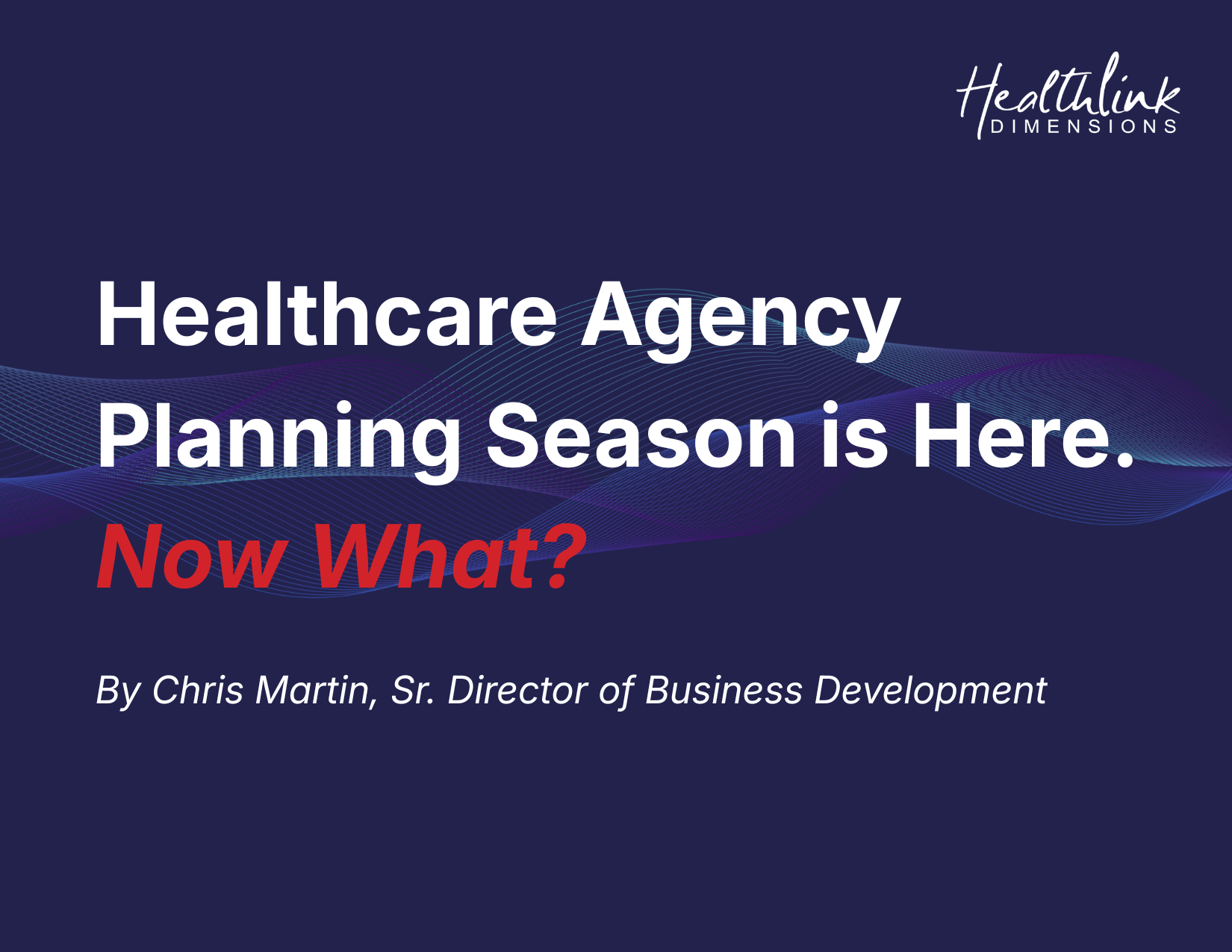 Healthlink
DIMENSIONS

Healthcare Agency Planning Season is Here.
Now What?

By Chris Martin, Sr. Director of Business Development